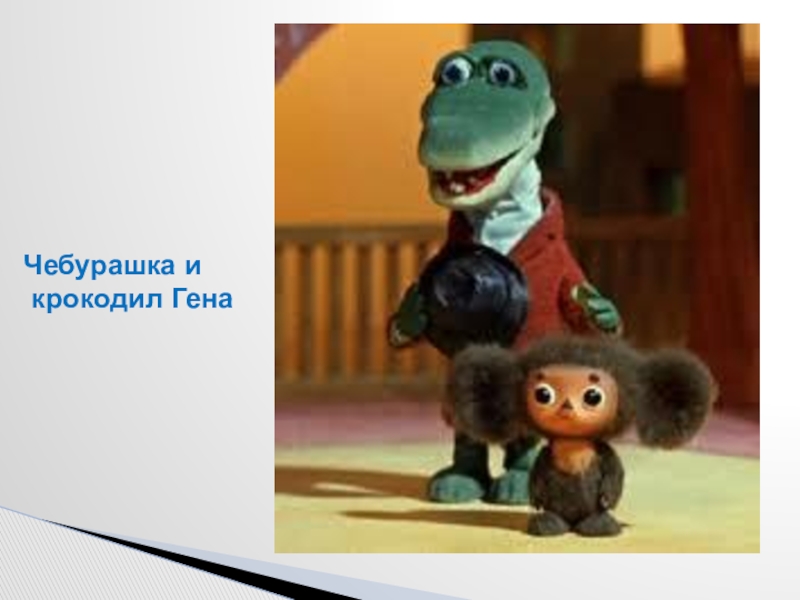 Чебурашка и
крокодил Гена